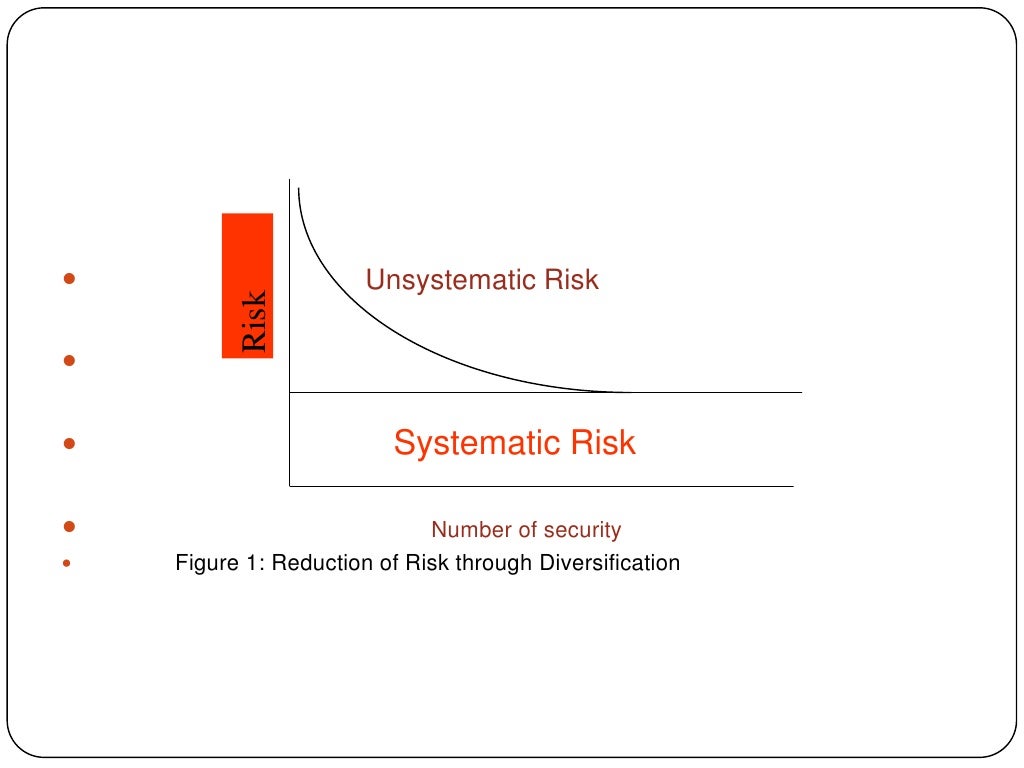 Risk

Unsystematic Risk

Systematic Risk

Number of security

Figure 1: Reduction of Risk through Diversification